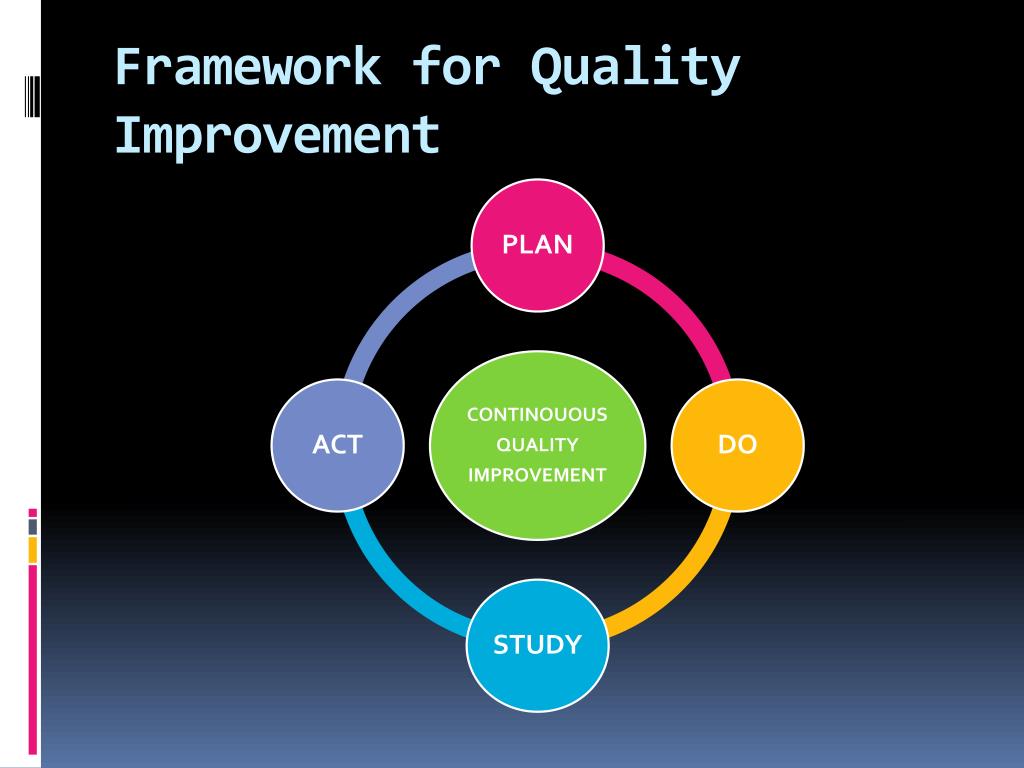 Framework for Quality Improvement

PLAN

ACT

CONTINOUOUS QUALITY IMPROVEMENT

DO

STUDY